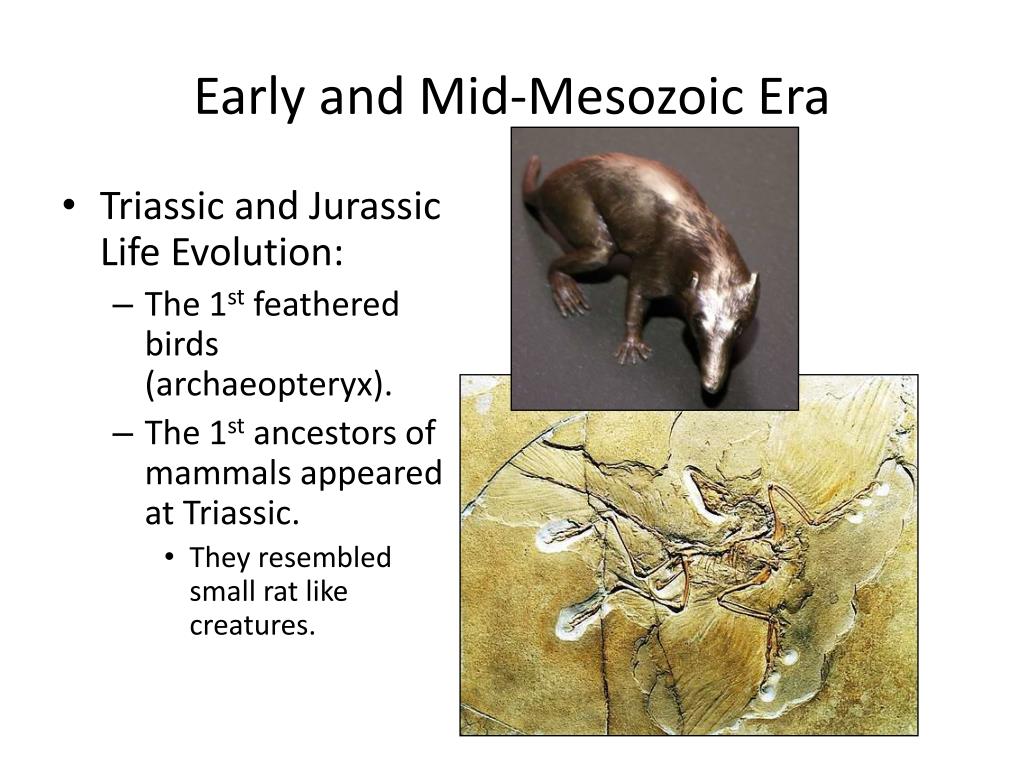 Early and Mid-Mesozoic Era

• Triassic and Jurassic Life Evolution:

– The 1$^{st}$ feathered birds (archaeopteryx).

– The 1$^{st}$ ancestors of mammals appeared at Triassic.

• They resembled small rat like creatures.